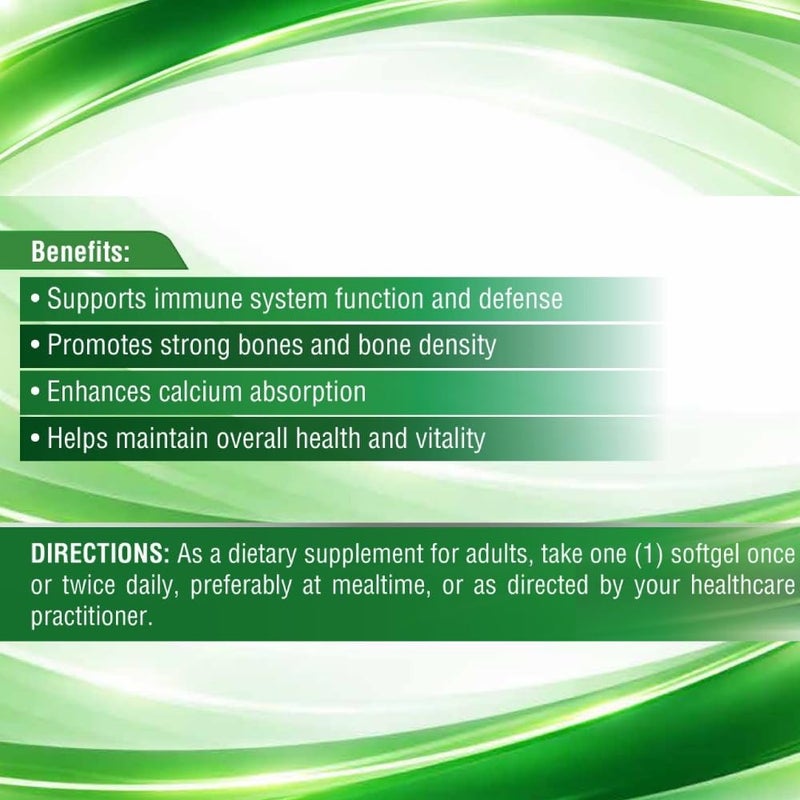 Benefits:

• Supports immune system function and defense
• Promotes strong bones and bone density
• Enhances calcium absorption
• Helps maintain overall health and vitality

DIRECTIONS: As a dietary supplement for adults, take one (1) softgel once or twice daily, preferably at mealtime, or as directed by your healthcare practitioner.